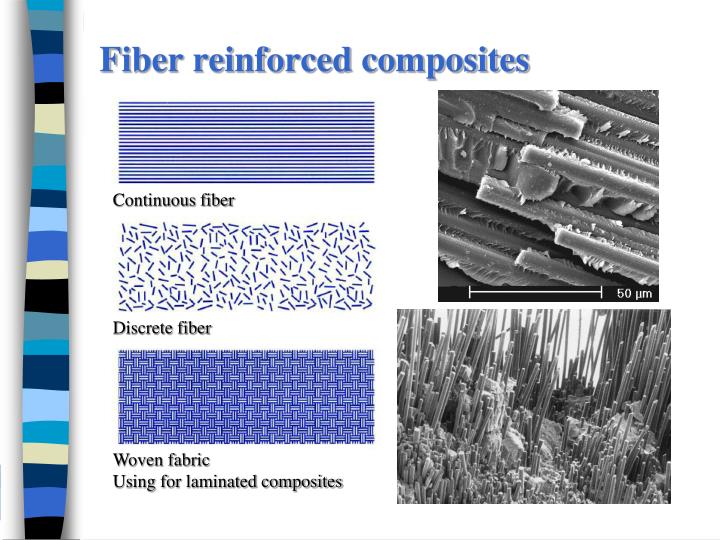 Fiber reinforced composites

Continuous fiber

Discrete fiber

Woven fabric
Using for laminated composites

50 μm